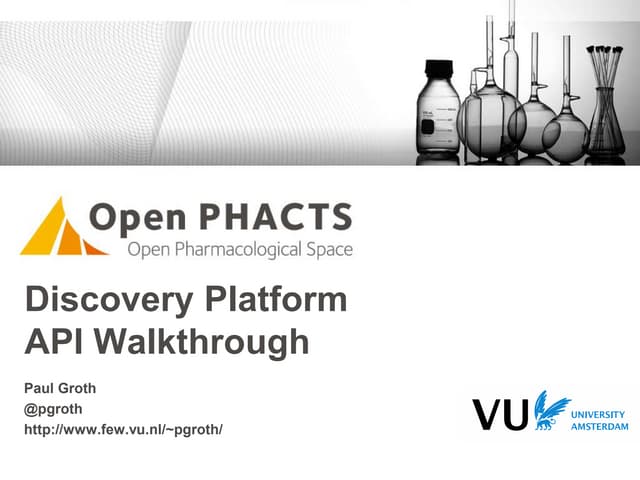 Open PHACTS
Open Pharmacological Space

Discovery Platform
API Walkthrough

Paul Groth
@pgroth
http://www.few.vu.nl/~pgroth/

VU UNIVERSITY AMSTERDAM